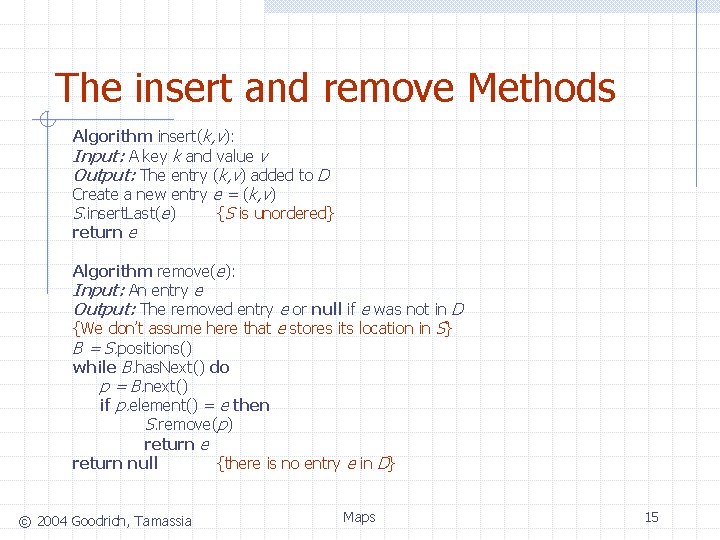 The insert and remove Methods

Algorithm insert(k,v):
Input: A key k and value v
Output: The entry (k,v) added to D
Create a new entry e = (k,v)
S.insertLast(e) {S is unordered}
return e

Algorithm remove(e):
Input: An entry e
Output: The removed entry e or null if e was not in D
{We don't assume here that e stores its location in S}
B = S.positions()
while B.hasNext() do
p = B.next()
if p.element() = e then
S.remove(p)
return e
return null {there is no entry e in D}

© 2004 Goodrich, Tamassia Maps 15